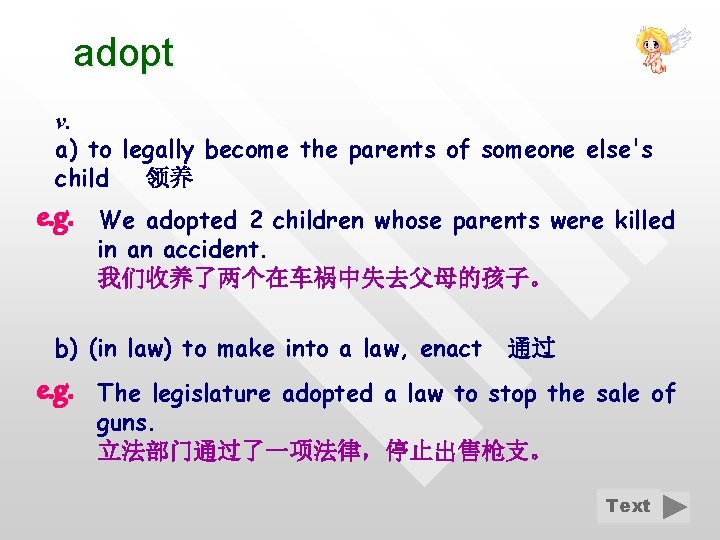 adopt

v.
a) to legally become the parents of someone else's child 领养

e.g. We adopted 2 children whose parents were killed in an accident.
我们收养了两个在车祸中失去父母的孩子。

b) (in law) to make into a law, enact 通过

e.g. The legislature adopted a law to stop the sale of guns.
立法部门通过了一项法律，停止出售枪支。

Text